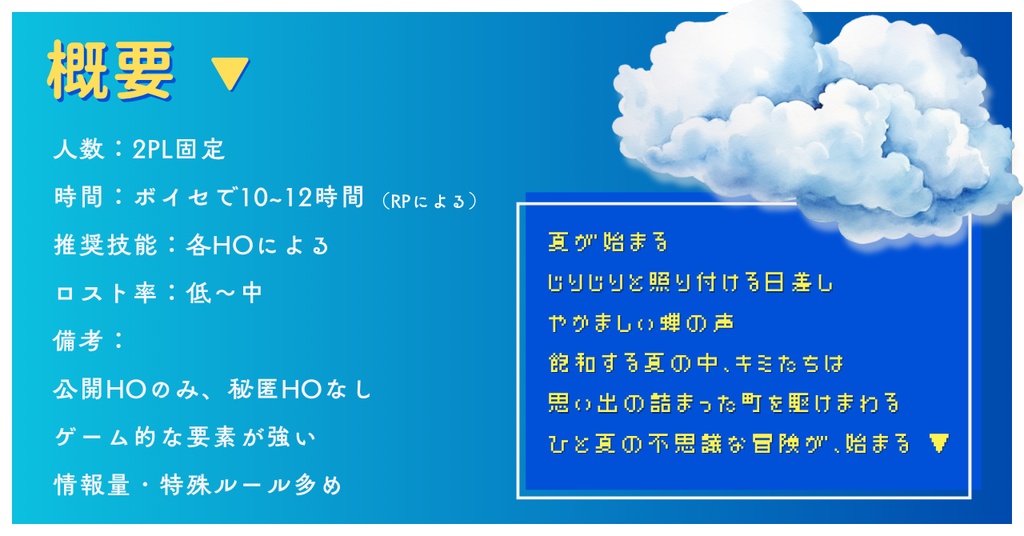 概要 ▼

人数：2PL固定

時間：ボイセで10~12時間（RPによる）

推奨技能：各HOによる

ロスト率：低～中

備考：

公開HOのみ、秘匿HOなし

ゲーム的な要素が強い

情報量・特殊ルール多め

夏が始まる
じりじりと照り付ける日差し
やかましい蝉の声
飽和する夏の中、キミたちは
思い出の詰まった町を駆けまわる
ひと夏の不思議な冒険が、始まる ▼